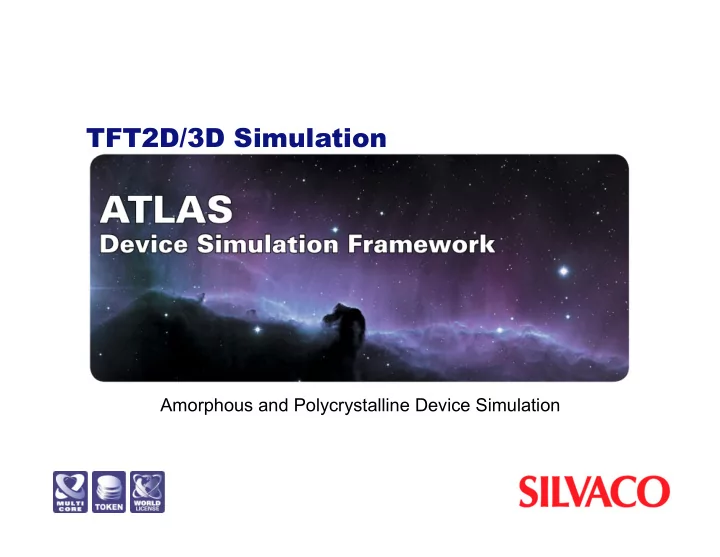 TFT2D/3D Simulation

ATLAS
Device Simulation Framework

Amorphous and Polycrystalline Device Simulation

MULTI CORE
TOKEN
WORLD LICENSE

SILVACO